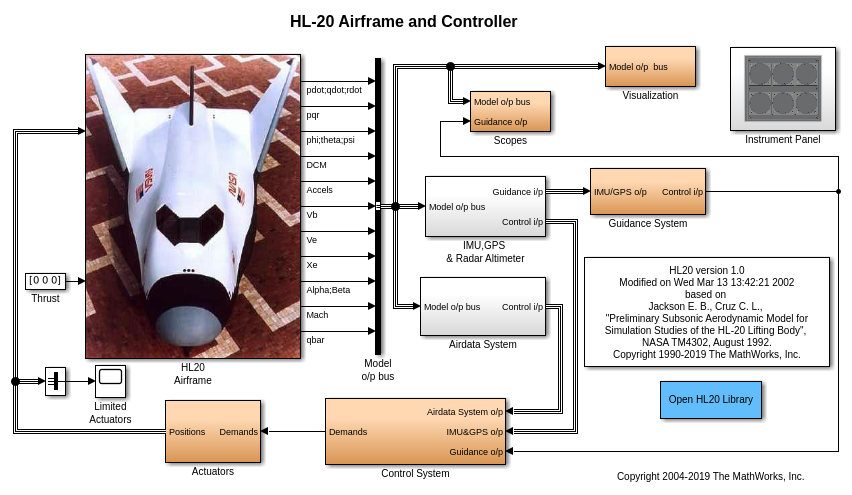 HL-20 Airframe and Controller

pdot;qdot;rdot
pqr
phi;theta;psi
DCM
Accels
Vb
Ve
Xe
Alpha;Beta
Mach
qbar

HL20
Airframe

[0 0 0]
Thrust

Limited
Actuators

Model
o/p bus

Model o/p bus
Visualization

Model o/p bus
Guidance o/p
Scopes

Instrument Panel

Model o/p bus
Guidance i/p
Control i/p
IMU,GPS
& Radar Altimeter

IMU/GPS o/p
Control i/p
Guidance System

Model o/p bus
Control i/p
Airdata System

HL20 version 1.0
Modified on Wed Mar 13 13:42:21 2002
based on
Jackson E. B., Cruz C. L.,
"Preliminary Subsonic Aerodynamic Model for Simulation Studies of the HL-20 Lifting Body",
NASA TM4302, August 1992.
Copyright 1990-2019 The MathWorks, Inc.

Open HL20 Library

Positions
Demands
Actuators

Demands
Airdata System o/p
IMU&GPS o/p
Guidance o/p
Control System

Copyright 2004-2019 The MathWorks, Inc.